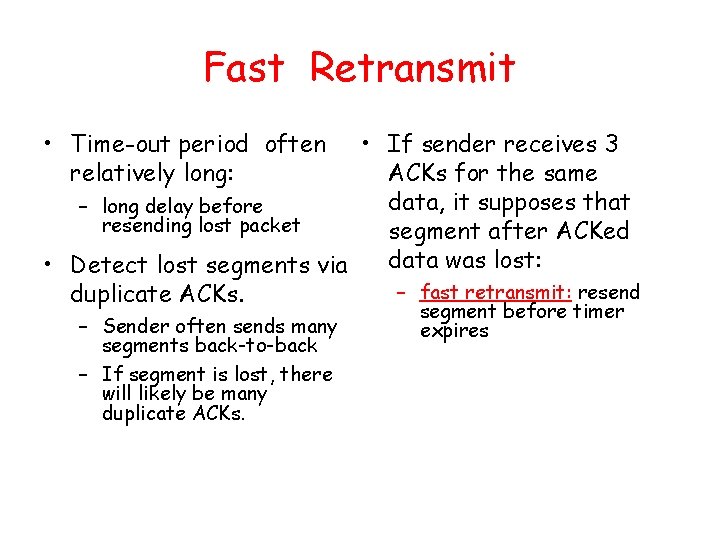 Fast Retransmit

• Time-out period often relatively long:
– long delay before resending lost packet

• Detect lost segments via duplicate ACKs.
– Sender often sends many segments back-to-back
– If segment is lost, there will likely be many duplicate ACKs.

• If sender receives 3 ACKs for the same data, it supposes that segment after ACKed data was lost:
– fast retransmit: resend segment before timer expires